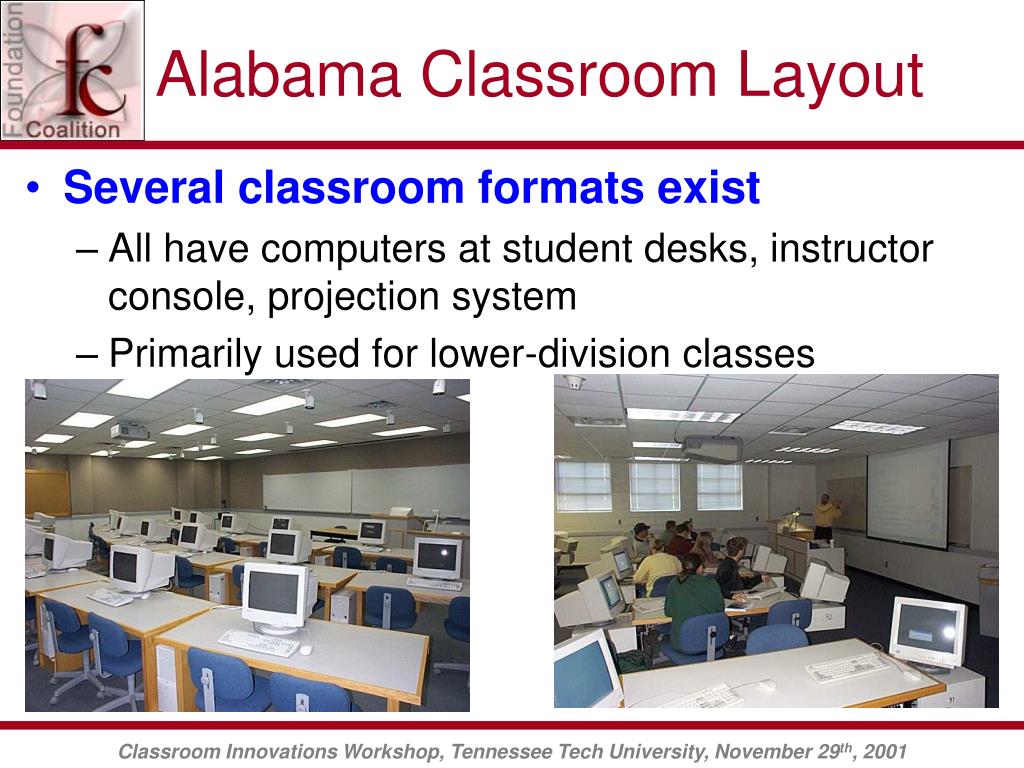 Foundation
fc
Coalition

Alabama Classroom Layout

• Several classroom formats exist
– All have computers at student desks, instructor console, projection system
– Primarily used for lower-division classes

Classroom Innovations Workshop, Tennessee Tech University, November 29$^{th}$, 2001